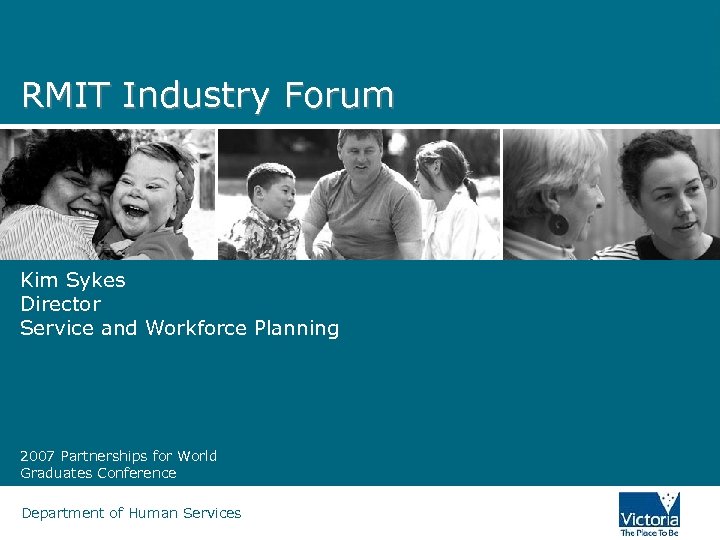 RMIT Industry Forum

Kim Sykes
Director
Service and Workforce Planning

2007 Partnerships for World Graduates Conference

Department of Human Services

Victoria
The Place To Be